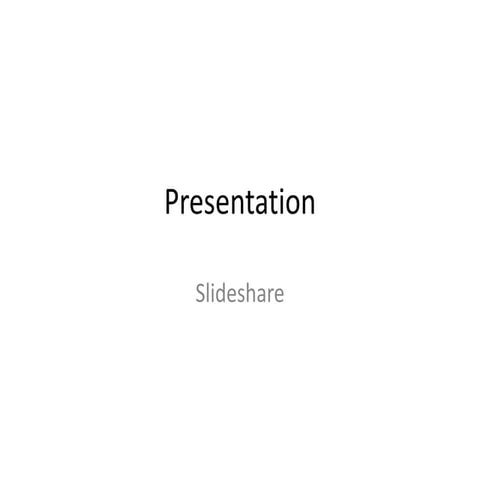 Presentation

Slideshare